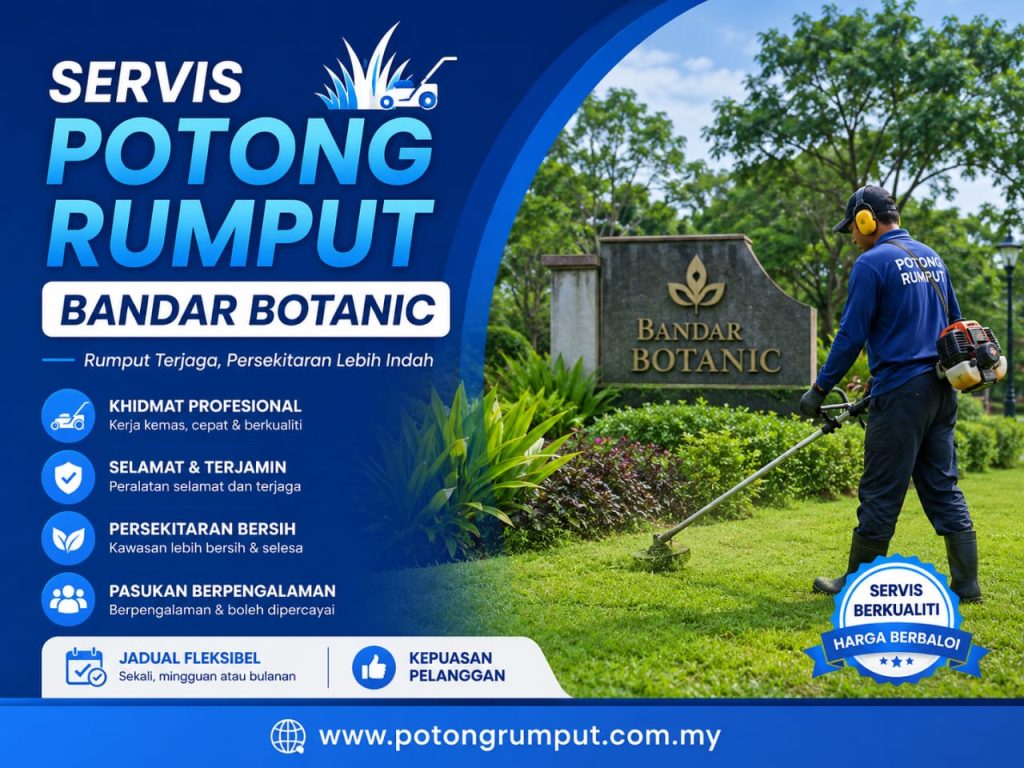 SERVIS
POTONG
RUMPUT
BANDAR BOTANIC

Rumput Terjaga, Persekitaran Lebih Indah

KHIDMAT PROFESIONAL
Kerja kemas, cepat & berkualiti

SELAMAT & TERJAMIN
Peralatan selamat dan terjaga

PERSEKITARAN BERSIH
Kawasan lebih bersih & selesa

PASUKAN BERPENGALAMAN
Berpengalaman & boleh dipercayai

JADUAL FLEKSIBEL
Sekali, mingguan atau bulanan

KEPUASAN PELANGGAN

BANDAR BOTANIC

POTONG RUMPUT

SERVIS BERKUALITI
HARGA BERBALOI

www.potongrumput.com.my